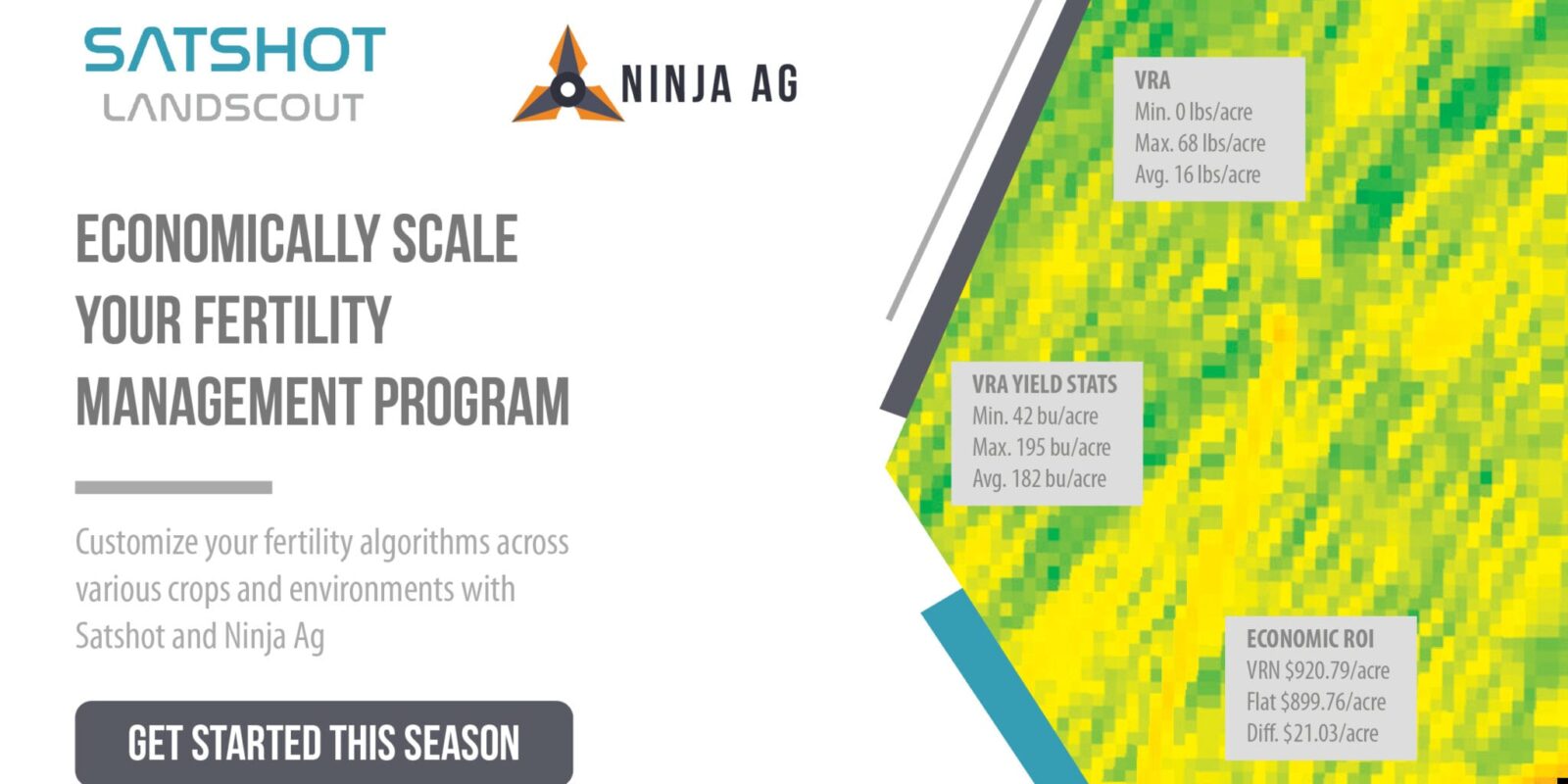 SATSHOT
LANDSCOUT

NINJA AG

ECONOMICALLY SCALE YOUR FERTILITY MANAGEMENT PROGRAM

Customize your fertility algorithms across various crops and environments with Satshot and Ninja Ag

GET STARTED THIS SEASON

VRA
Min. 0 lbs/acre
Max. 68 lbs/acre
Avg. 16 lbs/acre

VRA YIELD STATS
Min. 42 bu/acre
Max. 195 bu/acre
Avg. 182 bu/acre

ECONOMIC ROI
VRN $920.79/acre
Flat $899.76/acre
Diff. $21.03/acre